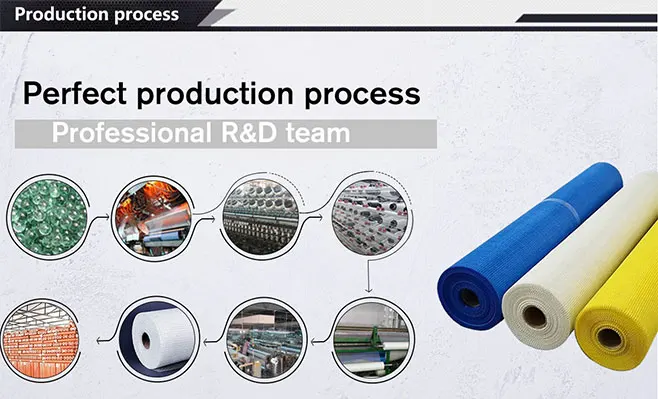 Production process

Perfect production process

Professional R&D team